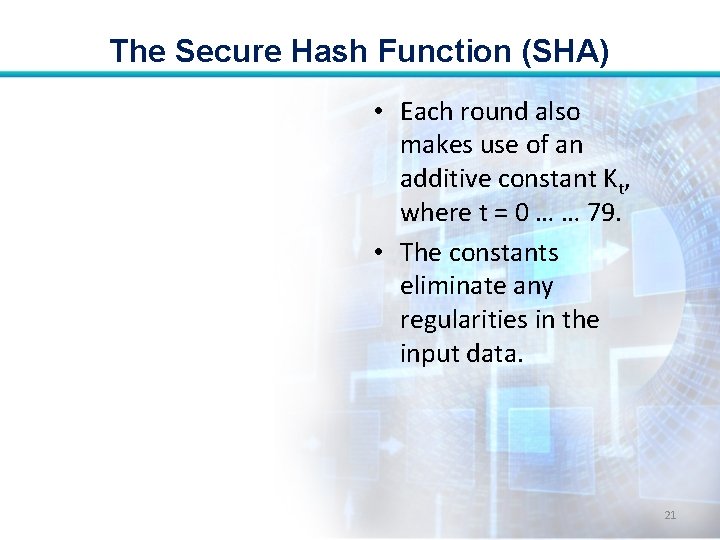 The Secure Hash Function (SHA)

• Each round also makes use of an additive constant $K_t$, where t = 0 … … 79.

• The constants eliminate any regularities in the input data.

21